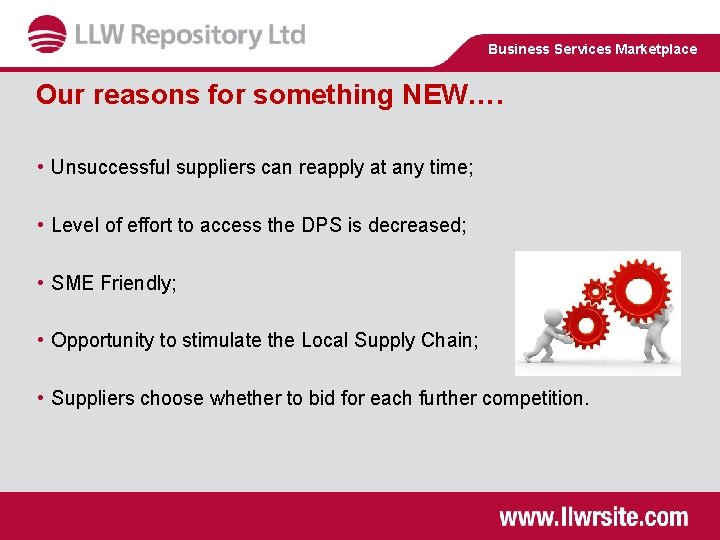 LLW Repository Ltd

Business Services Marketplace

Our reasons for something NEW….

• Unsuccessful suppliers can reapply at any time;

• Level of effort to access the DPS is decreased;

• SME Friendly;

• Opportunity to stimulate the Local Supply Chain;

• Suppliers choose whether to bid for each further competition.

www.llwrsite.com